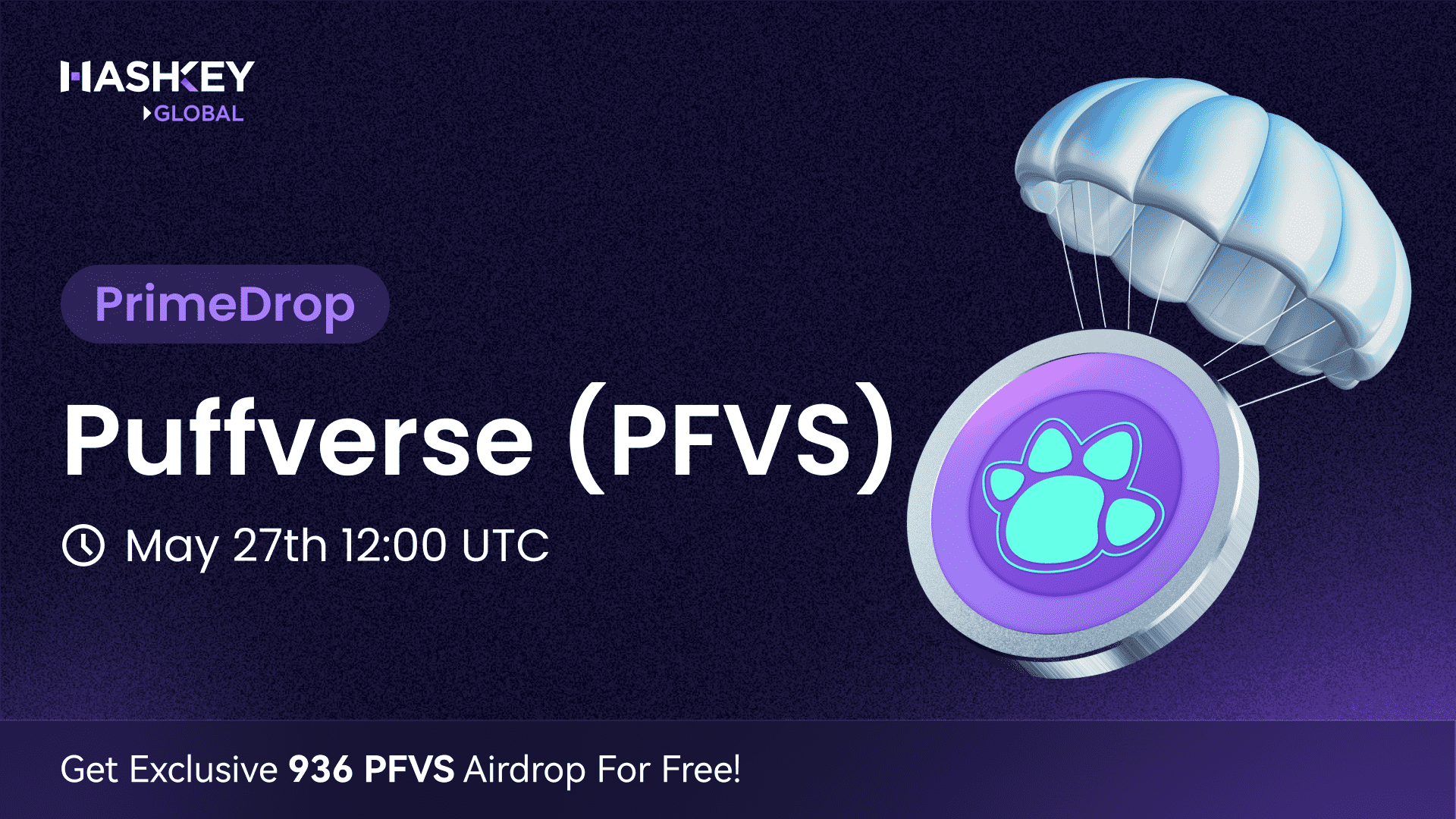 HASHKEY
GLOBAL

PrimeDrop

Puffverse (PFVS)

May 27th 12:00 UTC

Get Exclusive 936 PFVS Airdrop For Free!